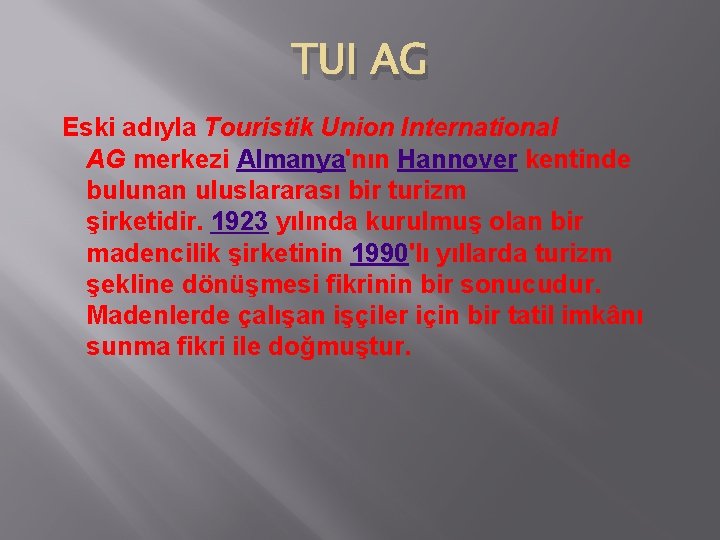 TUI AG

Eski adıyla Touristik Union International AG merkezi Almanya'nın Hannover kentinde bulunan uluslararası bir turizm şirketidir. 1923 yılında kurulmuş olan bir madencilik şirketinin 1990'lı yıllarda turizm şekline dönüşmesi fikrinin bir sonucudur. Madenlerde çalışan işçiler için bir tatil imkânı sunma fikri ile doğmuştur.